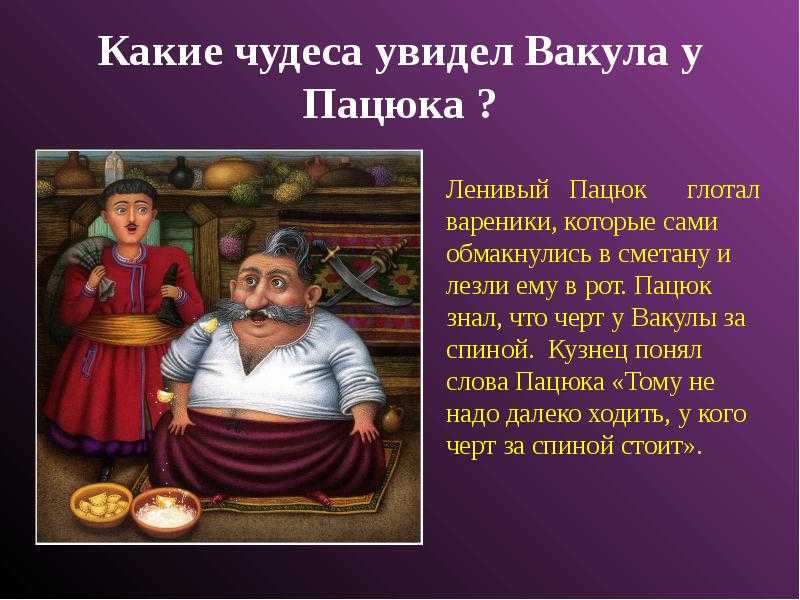 Какие чудеса увидел Вакула у Пацюка ?

Ленивый Пацюк глотал вареники, которые сами обмакнулись в сметану и лезли ему в рот. Пацюк знал, что черт у Вакулы за спиной. Кузнец понял слова Пацюка «Тому не надо далеко ходить, у кого черт за спиной стоит».